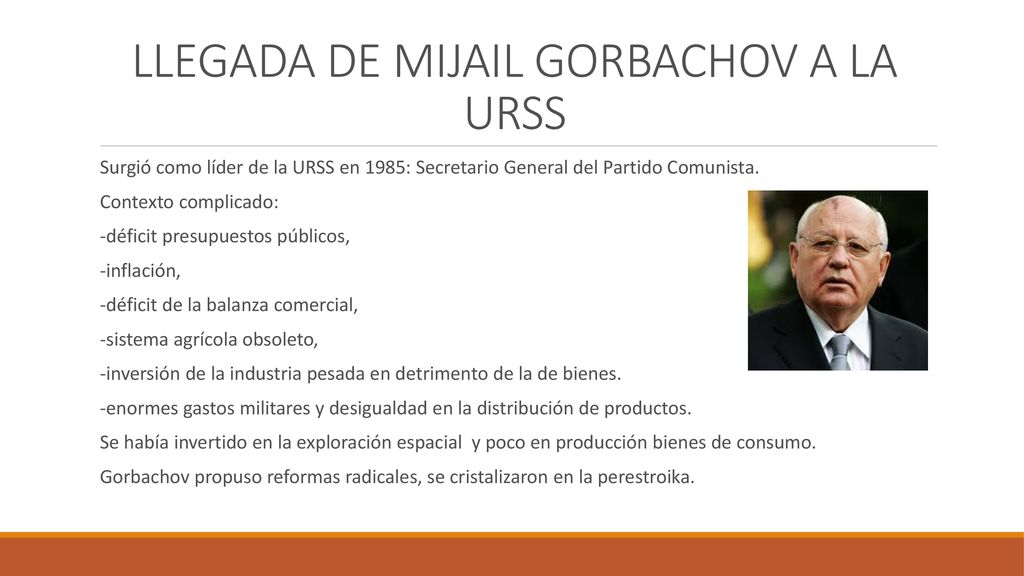 LLEGADA DE MIJAIL GORBACHOV A LA URSS

Surgió como líder de la URSS en 1985: Secretario General del Partido Comunista.

Contexto complicado:

-déficit presupuestos públicos,

-inflación,

-déficit de la balanza comercial,

-sistema agrícola obsoleto,

-inversión de la industria pesada en detrimento de la de bienes.

-enormes gastos militares y desigualdad en la distribución de productos.

Se había invertido en la exploración espacial y poco en producción bienes de consumo.

Gorbachov propuso reformas radicales, se cristalizaron en la perestroika.